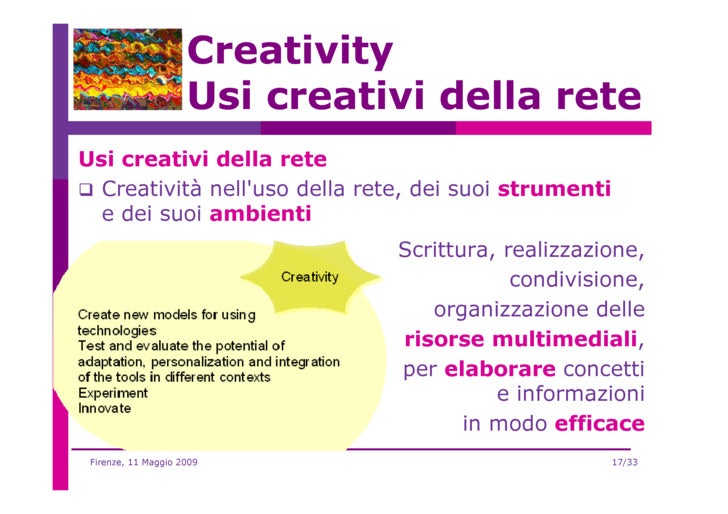 Creativity
Usi creativi della rete

Usi creativi della rete

❑ Creatività nell'uso della rete, dei suoi strumenti e dei suoi ambienti

Creativity

Create new models for using technologies
Test and evaluate the potential of adaptation, personalization and integration of the tools in different contexts
Experiment
Innovate

Scrittura, realizzazione, condivisione, organizzazione delle risorse multimediali, per elaborare concetti e informazioni in modo efficace

Firenze, 11 Maggio 2009

17/33